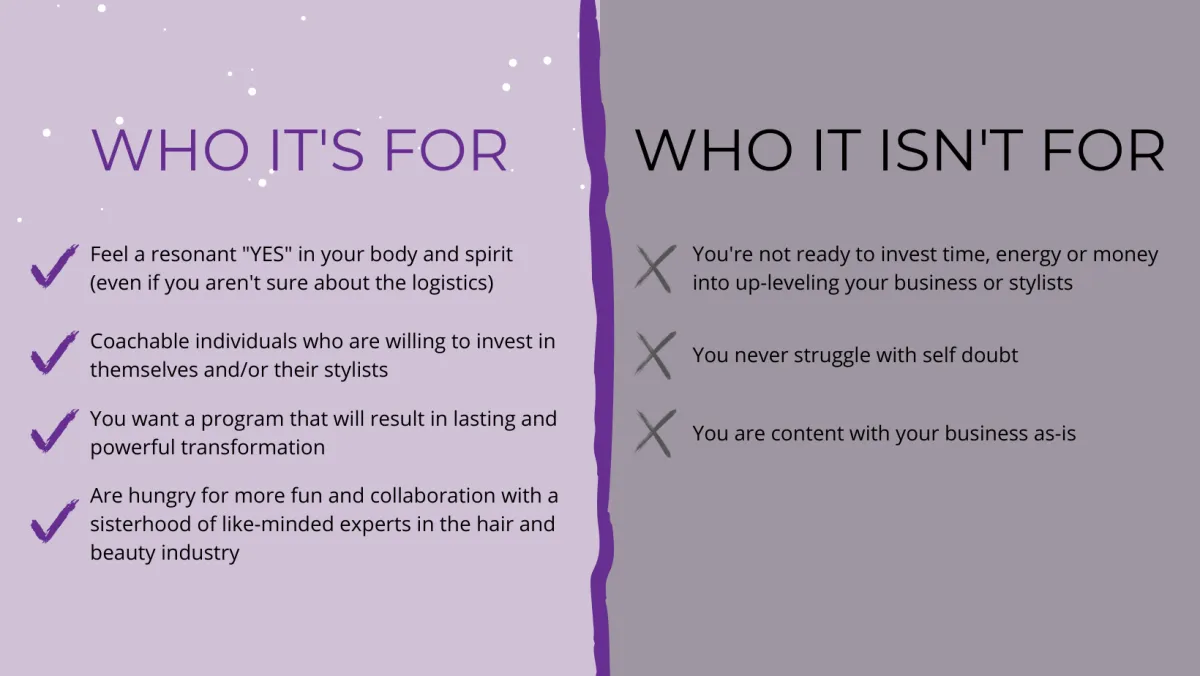 WHO IT'S FOR

Feel a resonant "YES" in your body and spirit (even if you aren't sure about the logistics)

Coachable individuals who are willing to invest in themselves and/or their stylists

You want a program that will result in lasting and powerful transformation

Are hungry for more fun and collaboration with a sisterhood of like-minded experts in the hair and beauty industry

WHO IT ISN'T FOR

You're not ready to invest time, energy or money into up-leveling your business or stylists

You never struggle with self doubt

You are content with your business as-is